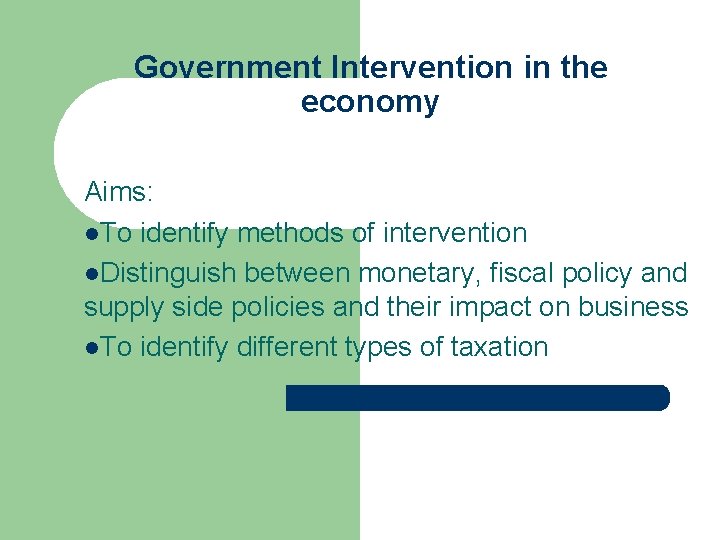 Government Intervention in the economy

Aims:

●To identify methods of intervention

●Distinguish between monetary, fiscal policy and supply side policies and their impact on business

●To identify different types of taxation